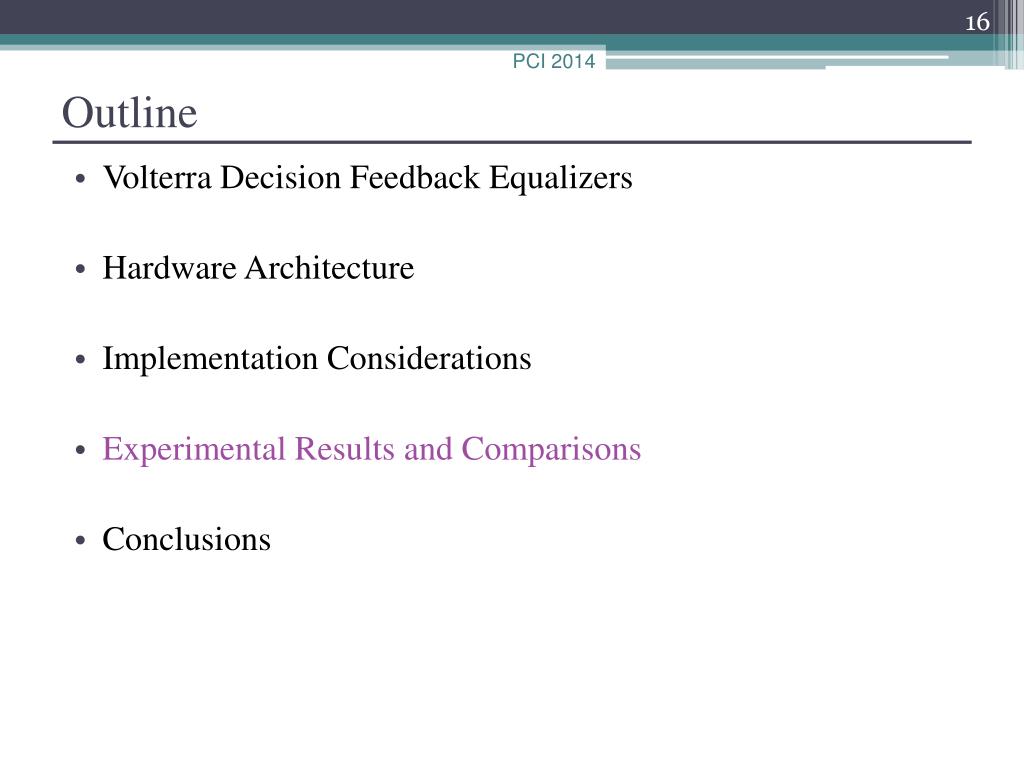 16

PCI 2014

Outline

• Volterra Decision Feedback Equalizers

• Hardware Architecture

• Implementation Considerations

• Experimental Results and Comparisons

• Conclusions